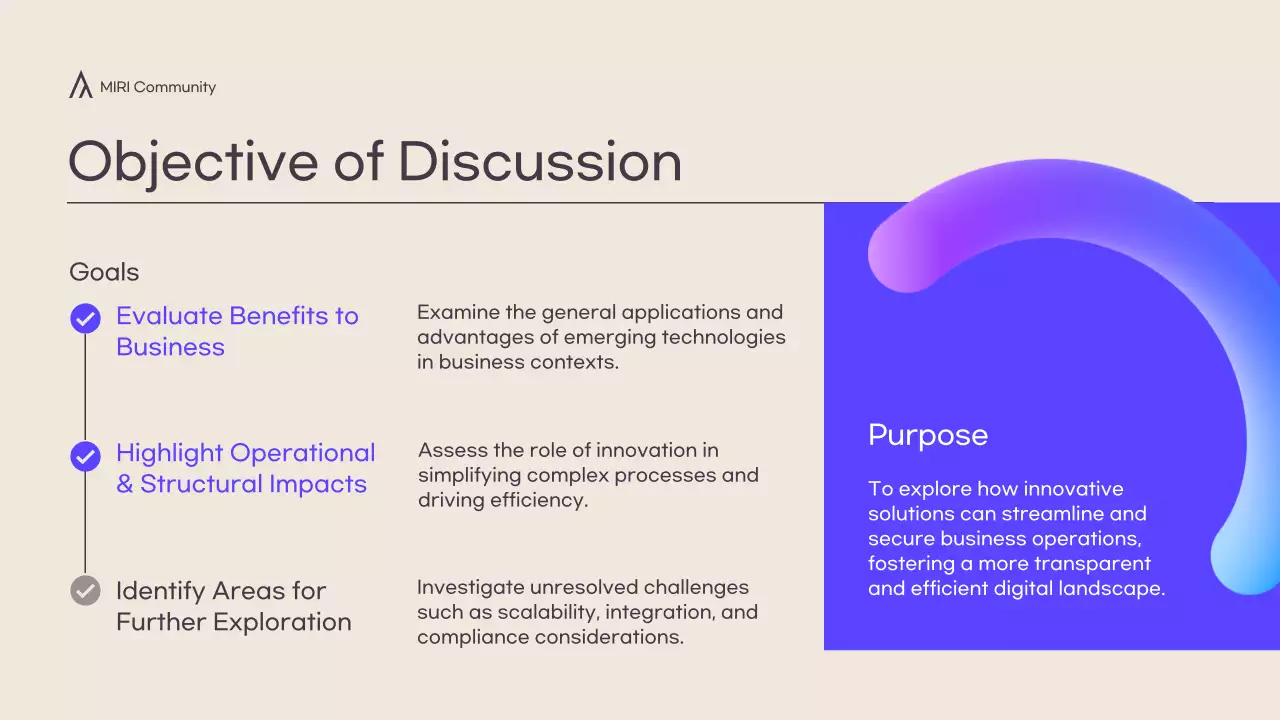 MIRI Community

Objective of Discussion

Goals

Evaluate Benefits to Business

Examine the general applications and advantages of emerging technologies in business contexts.

Highlight Operational & Structural Impacts

Assess the role of innovation in simplifying complex processes and driving efficiency.

Identify Areas for Further Exploration

Investigate unresolved challenges such as scalability, integration, and compliance considerations.

Purpose

To explore how innovative solutions can streamline and secure business operations, fostering a more transparent and efficient digital landscape.